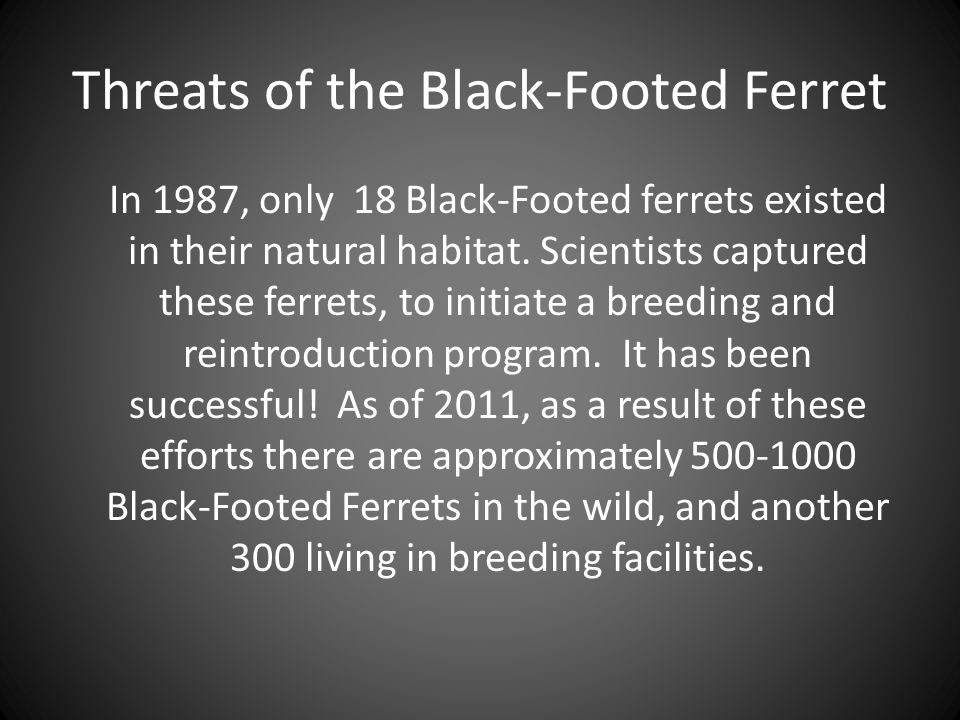 Threats of the Black-Footed Ferret

In 1987, only 18 Black-Footed ferrets existed in their natural habitat. Scientists captured these ferrets, to initiate a breeding and reintroduction program. It has been successful! As of 2011, as a result of these efforts there are approximately 500-1000 Black-Footed Ferrets in the wild, and another 300 living in breeding facilities.